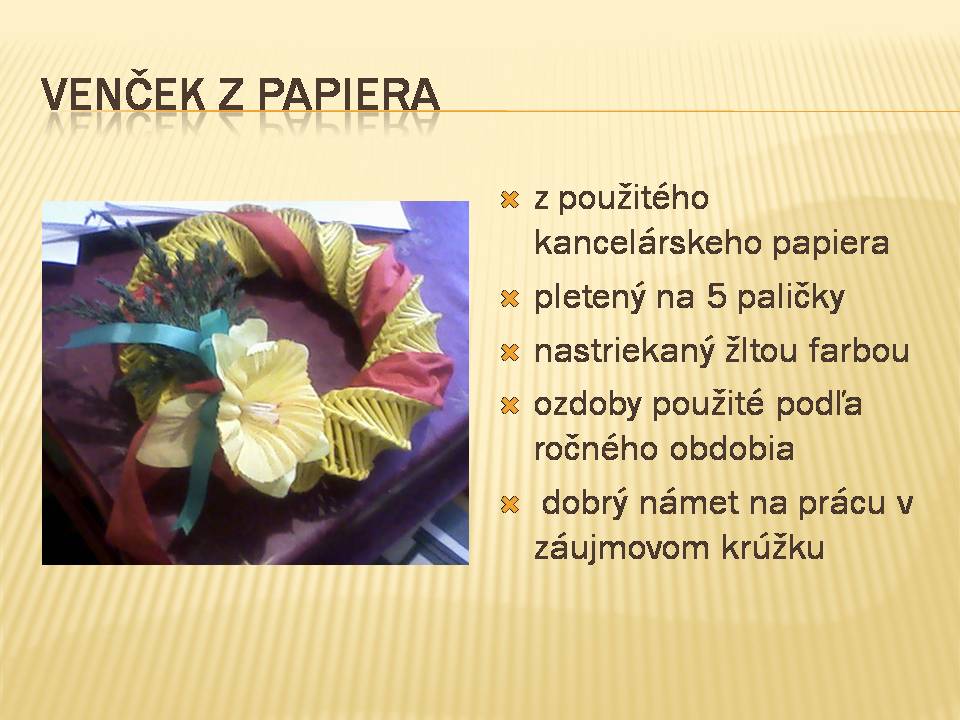 VENČEK Z PAPIERA

z použitého kancelárskeho papiera

pletený na 5 paličky

nastriekaný žltou farbou

ozdoby použité podľa ročného obdobia

dobrý námet na prácu v záujmovom krúžku